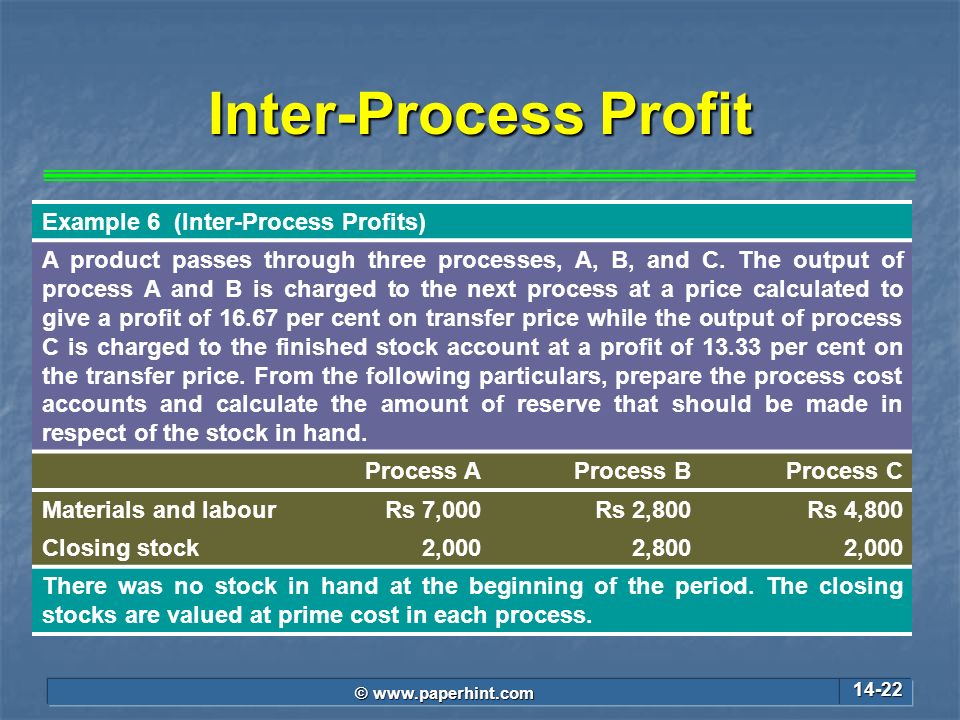 Inter-Process Profit

Example 6 (Inter-Process Profits)

A product passes through three processes, A, B, and C. The output of process A and B is charged to the next process at a price calculated to give a profit of 16.67 per cent on transfer price while the output of process C is charged to the finished stock account at a profit of 13.33 per cent on the transfer price. From the following particulars, prepare the process cost accounts and calculate the amount of reserve that should be made in respect of the stock in hand.

| | Process A | Process B | Process C |
|---|---|---|---|
| Materials and labour | Rs 7,000 | Rs 2,800 | Rs 4,800 |
| Closing stock | 2,000 | 2,800 | 2,000 |

There was no stock in hand at the beginning of the period. The closing stocks are valued at prime cost in each process.

© www.paperhint.com

14-22